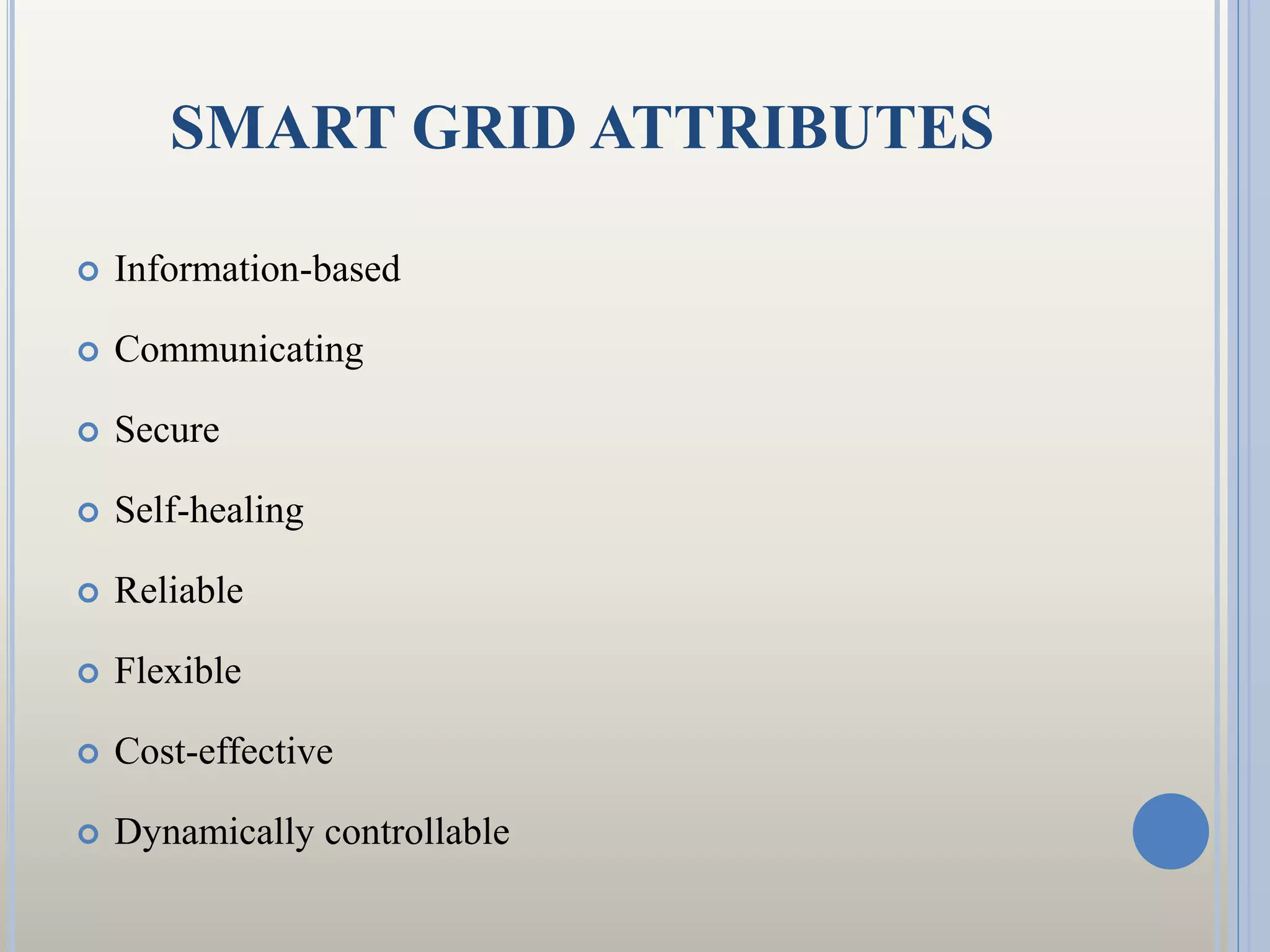 SMART GRID ATTRIBUTES

Information-based

Communicating

Secure

Self-healing

Reliable

Flexible

Cost-effective

Dynamically controllable